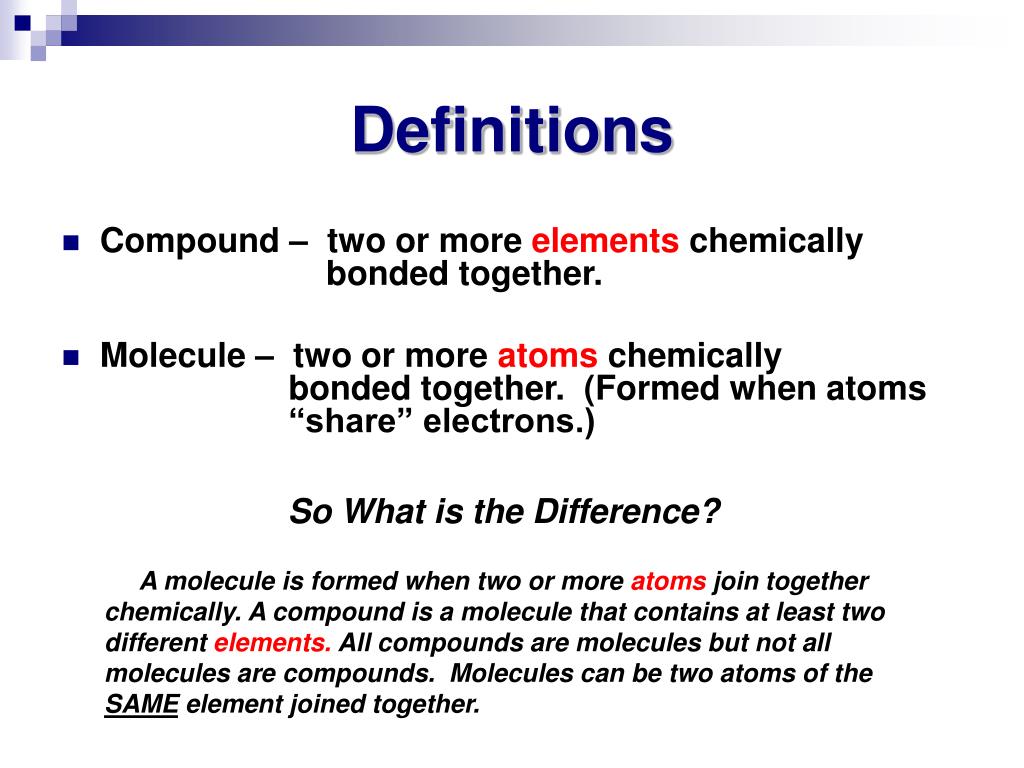 Definitions

Compound – two or more elements chemically bonded together.

Molecule – two or more atoms chemically bonded together. (Formed when atoms “share” electrons.)

So What is the Difference?

A molecule is formed when two or more atoms join together chemically. A compound is a molecule that contains at least two different elements. All compounds are molecules but not all molecules are compounds. Molecules can be two atoms of the SAME element joined together.